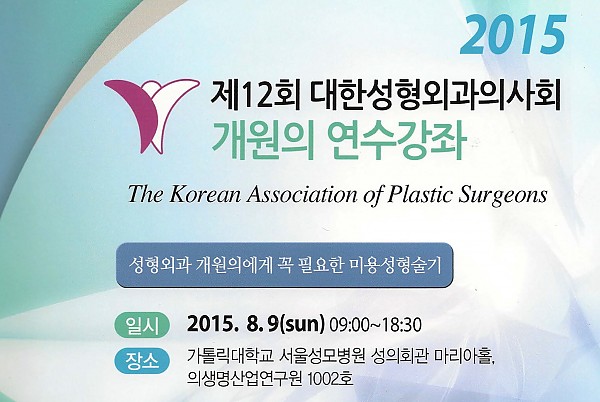 2015

제12회 대한성형외과의사회
개원의 연수강좌

The Korean Association of Plastic Surgeons

성형외과 개원의에게 꼭 필요한 미용성형술기

일시 2015. 8. 9(sun) 09:00~18:30

장소 가톨릭대학교 서울성모병원 성의회관 마리아홀, 의생명산업연구원 1002호